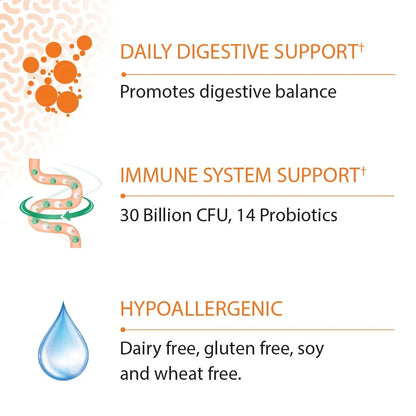 DAILY DIGESTIVE SUPPORT†

Promotes digestive balance

IMMUNE SYSTEM SUPPORT†

30 Billion CFU, 14 Probiotics

HYPOALLERGENIC

Dairy free, gluten free, soy and wheat free.